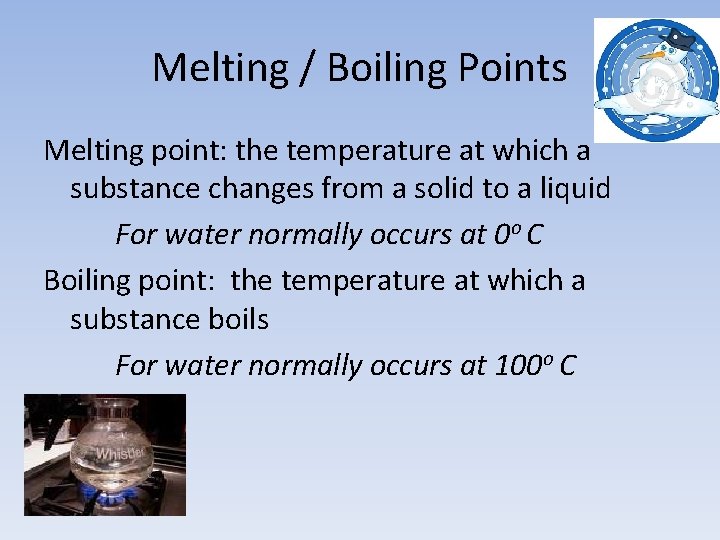 Melting / Boiling Points

Melting point: the temperature at which a substance changes from a solid to a liquid

For water normally occurs at $0^o$ C

Boiling point: the temperature at which a substance boils

For water normally occurs at $100^o$ C

Whistler